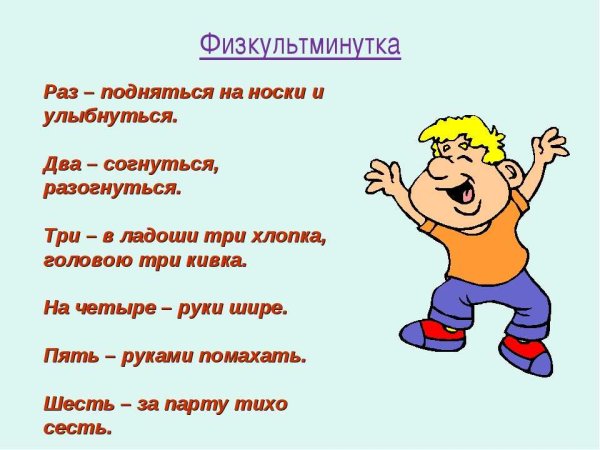 Физкультминутка

Раз – подняться на носки и улыбнуться.

Два – согнуться, разогнуться.

Три – в ладоши три хлопка, головою три кивка.

На четыре – руки шире.

Пять – руками помахать.

Шесть – за парту тихо сесть.